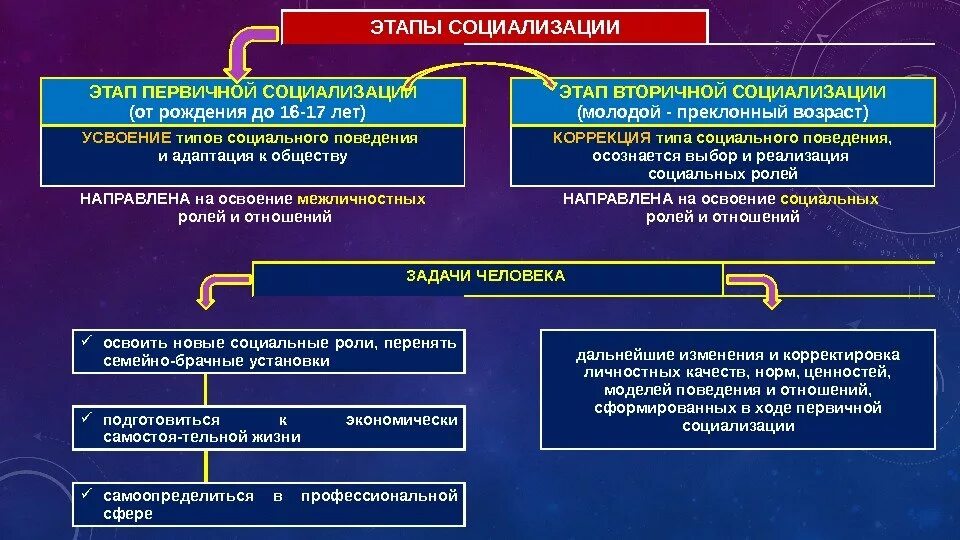 ЭТАПЫ СОЦИАЛИЗАЦИИ

ЭТАП ПЕРВИЧНОЙ СОЦИАЛИЗАЦИИ
(от рождения до 16-17 лет)

УСВОЕНИЕ типов социального поведения и адаптация к обществу

НАПРАВЛЕНА на освоение межличностных ролей и отношений

ЭТАП ВТОРИЧНОЙ СОЦИАЛИЗАЦИИ
(молодой - преклонный возраст)

КОРРЕКЦИЯ типа социального поведения, осознается выбор и реализация социальных ролей

НАПРАВЛЕНА на освоение социальных ролей и отношений

ЗАДАЧИ ЧЕЛОВЕКА

✓ освоить новые социальные роли, перенять семейно-брачные установки

✓ подготовиться к экономически самостоя-тельной жизни

✓ самоопределиться в профессиональной сфере

дальнейшие изменения и корректировка личностных качеств, норм, ценностей, моделей поведения и отношений, сформированных в ходе первичной социализации